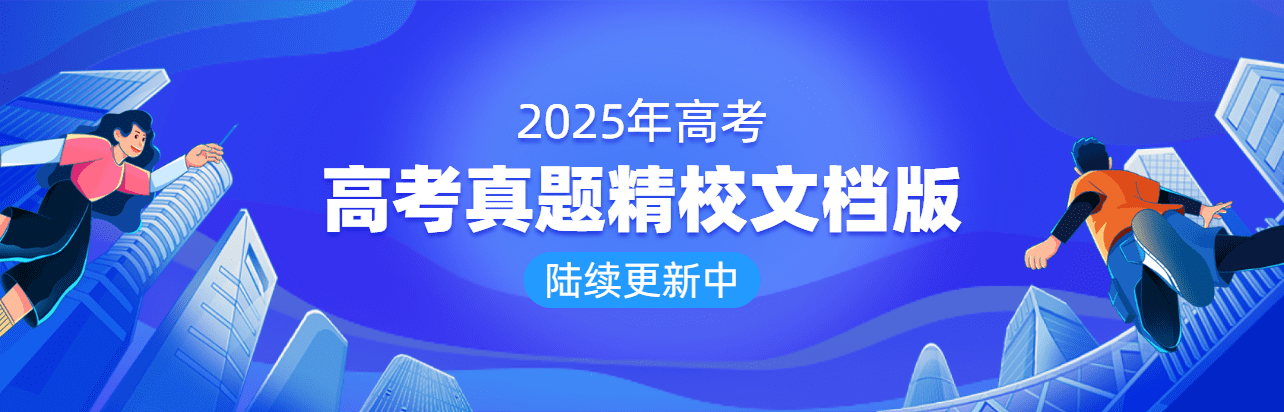 2025年高考

高考真题精校文档版

陆续更新中